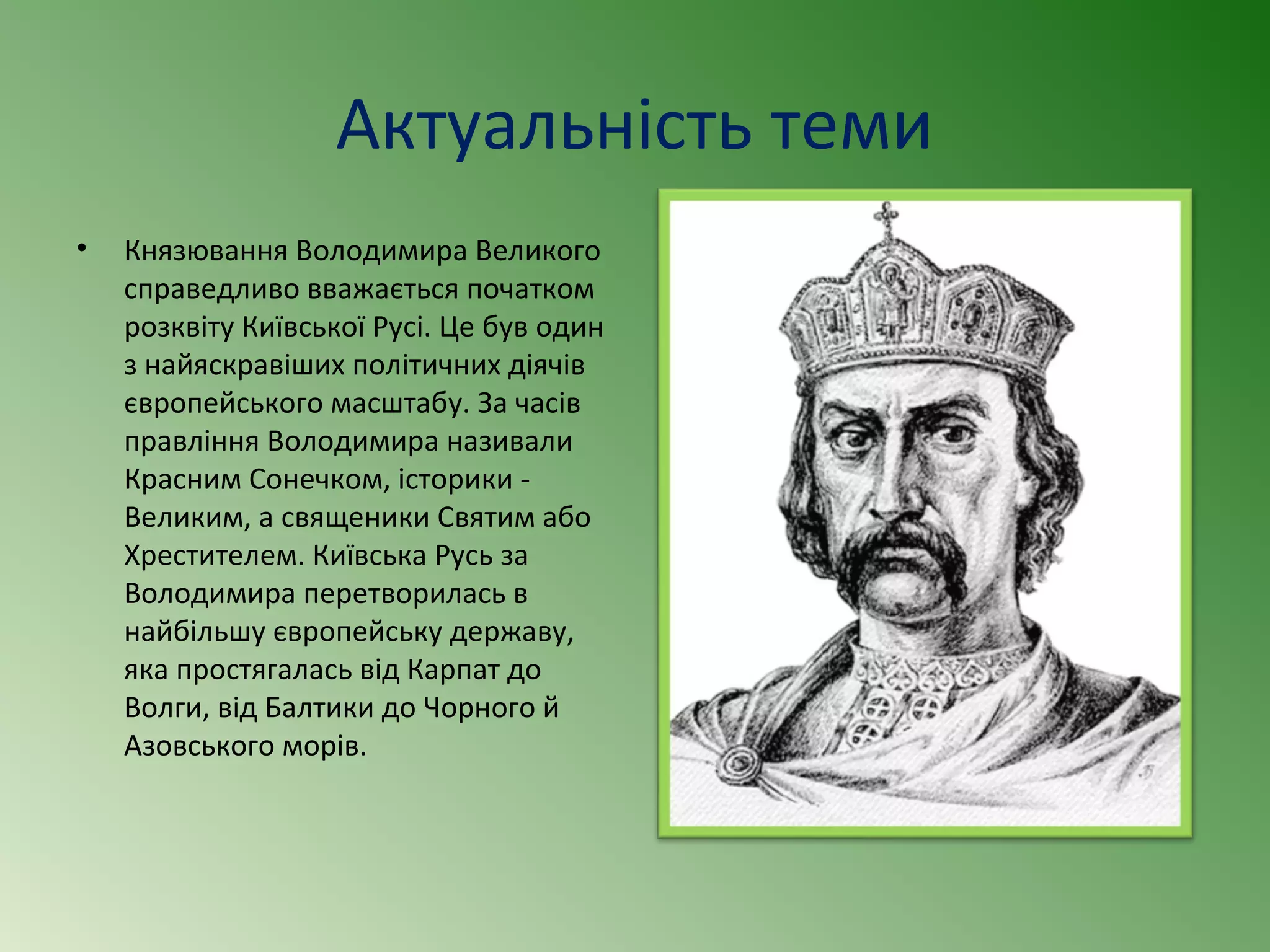 Актуальність теми

• Князювання Володимира Великого справедливо вважається початком розквіту Київської Русі. Це був один з найяскравіших політичних діячів європейського масштабу. За часів правління Володимира називали Красним Сонечком, історики - Великим, а священики Святим або Хрестителем. Київська Русь за Володимира перетворилась в найбільшу європейську державу, яка простягалась від Карпат до Волги, від Балтики до Чорного й Азовського морів.